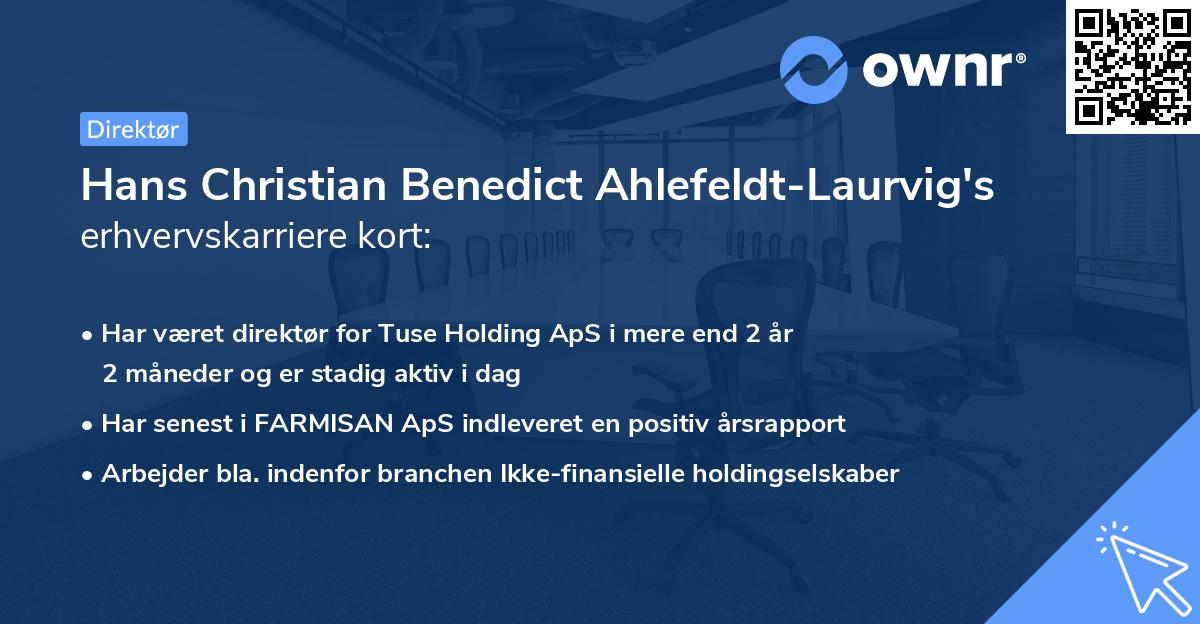 ownr®

Direktør

Hans Christian Benedict Ahlefeldt-Laurvig's erhvervskarriere kort:

• Har været direktør for Tuse Holding ApS i mere end 2 år 2 måneder og er stadig aktiv i dag

• Har senest i FARMISAN ApS indleveret en positiv årsrapport

• Arbejder bla. indenfor branchen Ikke-finansielle holdingselskaber